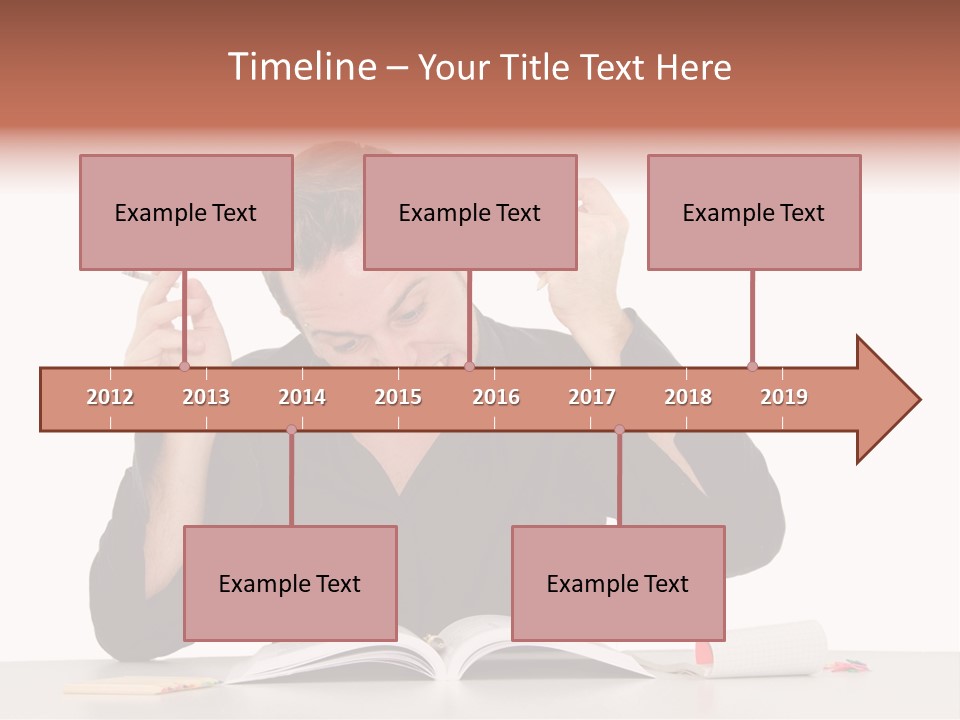 Timeline – Your Title Text Here

Example Text

Example Text

Example Text

2012 2013 2014 2015 2016 2017 2018 2019

Example Text

Example Text